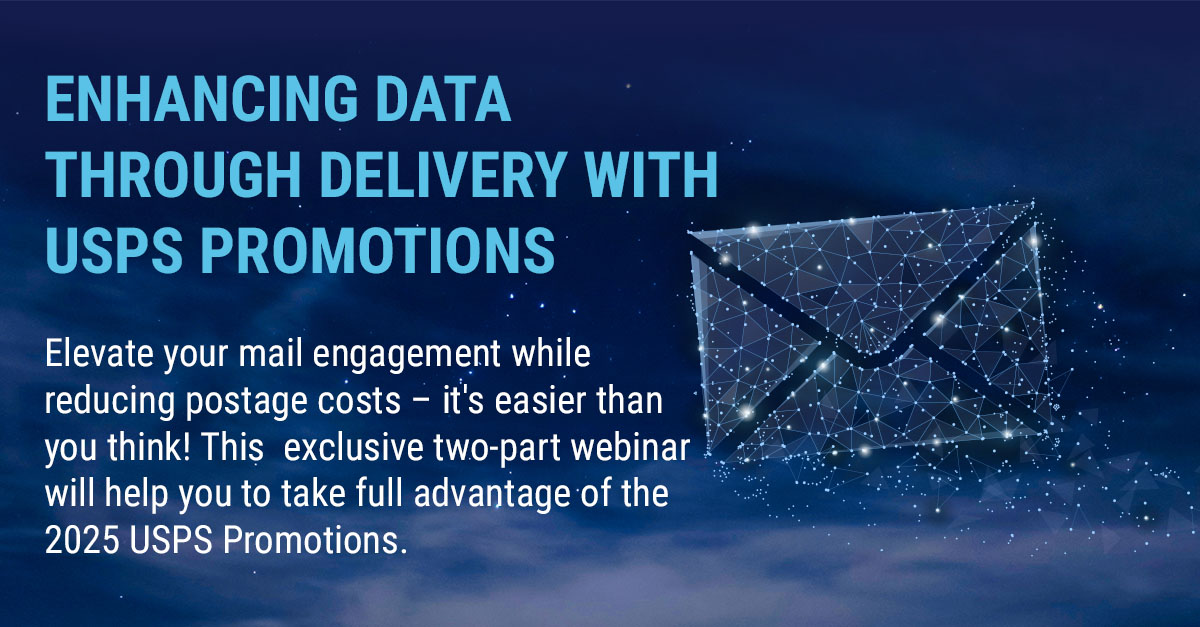 ENHANCING DATA THROUGH DELIVERY WITH USPS PROMOTIONS

Elevate your mail engagement while reducing postage costs – it's easier than you think! This exclusive two-part webinar will help you to take full advantage of the 2025 USPS Promotions.